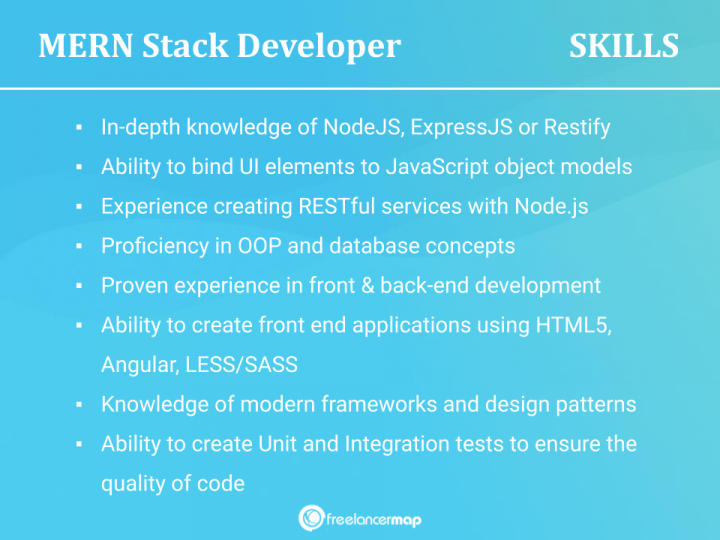 MERN Stack Developer SKILLS

- In-depth knowledge of NodeJS, ExpressJS or Restify
- Ability to bind UI elements to JavaScript object models
- Experience creating RESTful services with Node.js
- Proficiency in OOP and database concepts
- Proven experience in front & back-end development
- Ability to create front end applications using HTML5, Angular, LESS/SASS
- Knowledge of modern frameworks and design patterns
- Ability to create Unit and Integration tests to ensure the quality of code

freelancermap